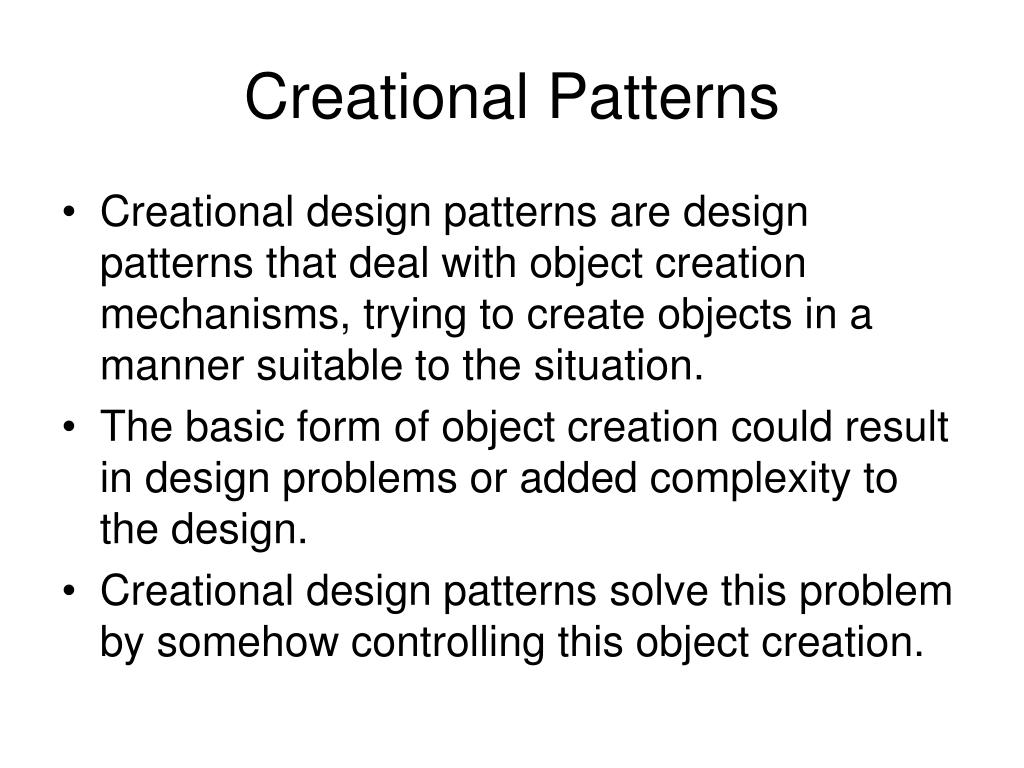 Creational Patterns

• Creational design patterns are design patterns that deal with object creation mechanisms, trying to create objects in a manner suitable to the situation.
• The basic form of object creation could result in design problems or added complexity to the design.
• Creational design patterns solve this problem by somehow controlling this object creation.